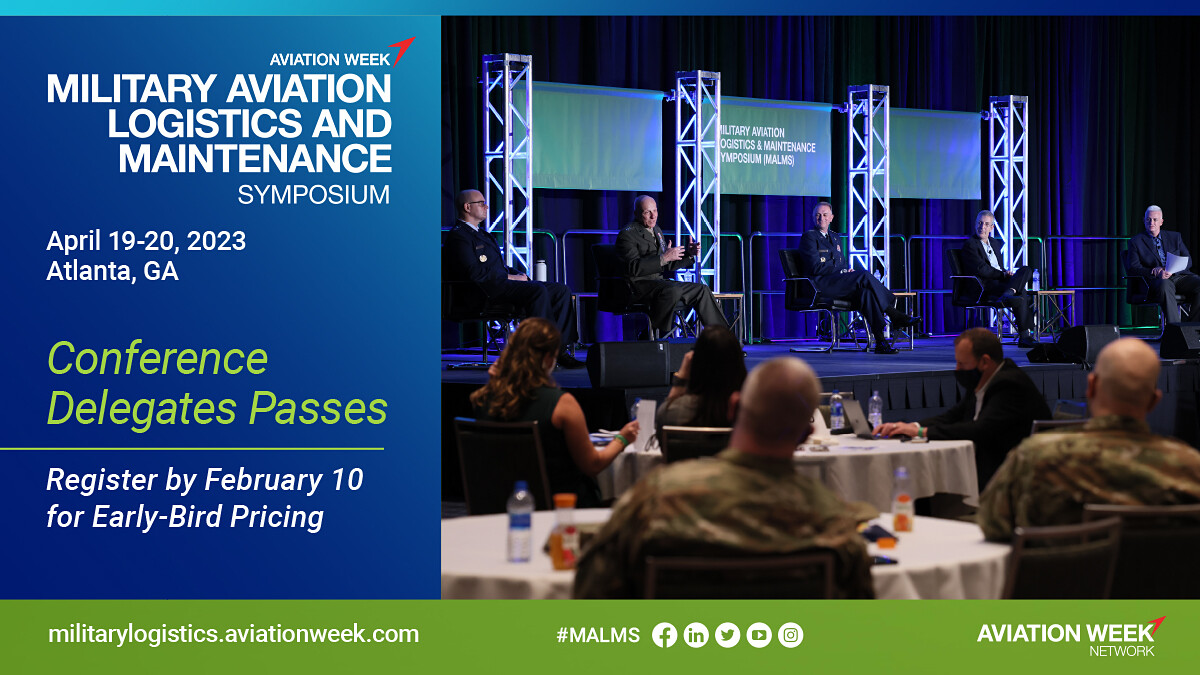 AVIATION WEEK
MILITARY AVIATION LOGISTICS AND MAINTENANCE
SYMPOSIUM

April 19-20, 2023
Atlanta, GA

Conference Delegates Passes

Register by February 10 for Early-Bird Pricing

MILITARY AVIATION LOGISTICS & MAINTENANCE SYMPOSIUM (MALMS)

militarylogistics.aviationweek.com

#MALMS

AVIATION WEEK NETWORK